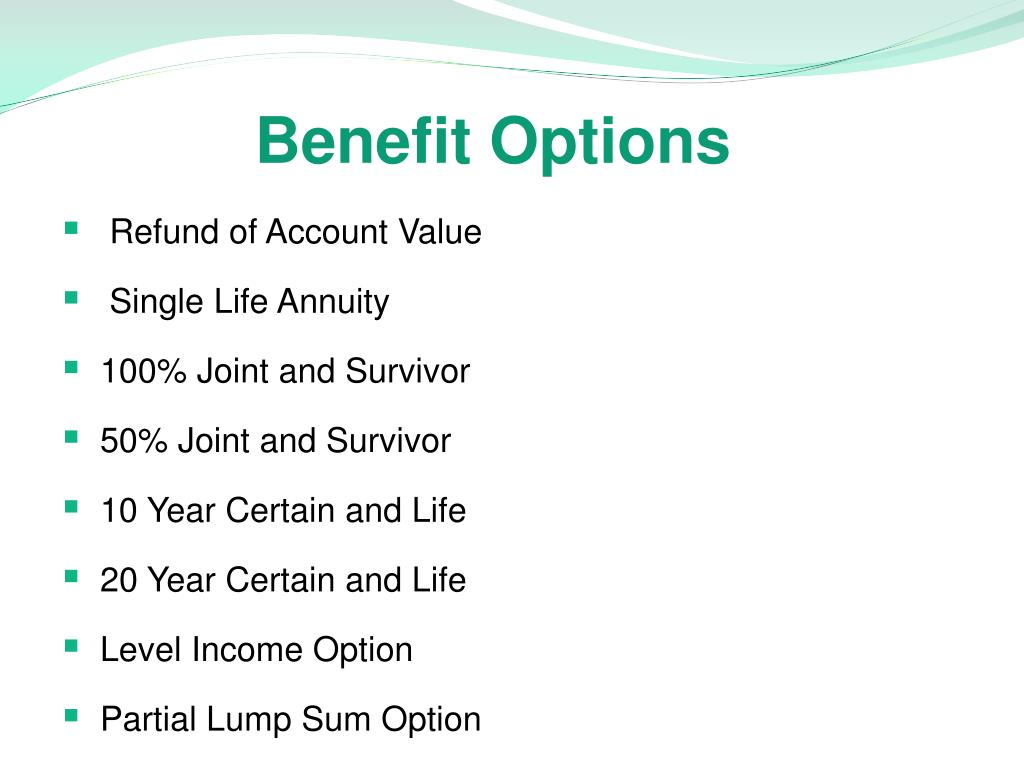 Benefit Options

- Refund of Account Value
- Single Life Annuity
- 100% Joint and Survivor
- 50% Joint and Survivor
- 10 Year Certain and Life
- 20 Year Certain and Life
- Level Income Option
- Partial Lump Sum Option